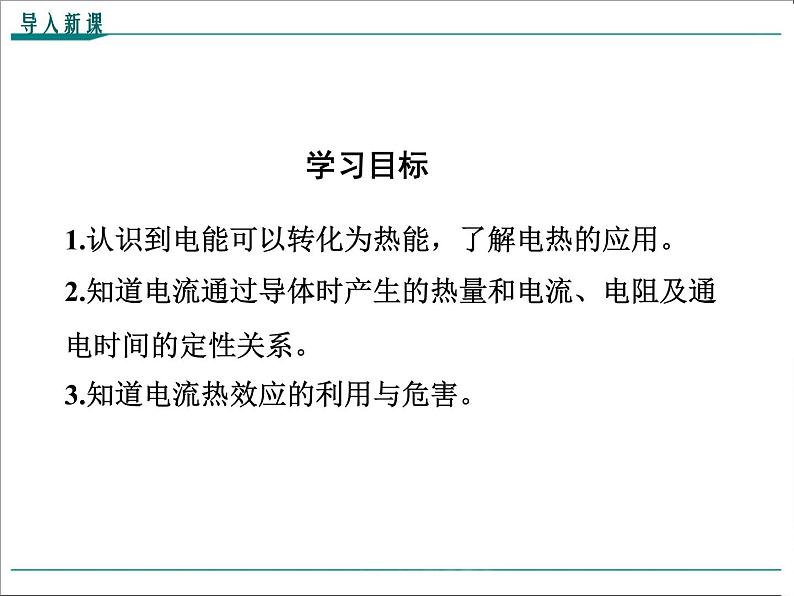 导入新课

学习目标

1.认识到电能可以转化为热能，了解电热的应用。

2.知道电流通过导体时产生的热量和电流、电阻及通电时间的定性关系。

3.知道电流热效应的利用与危害。